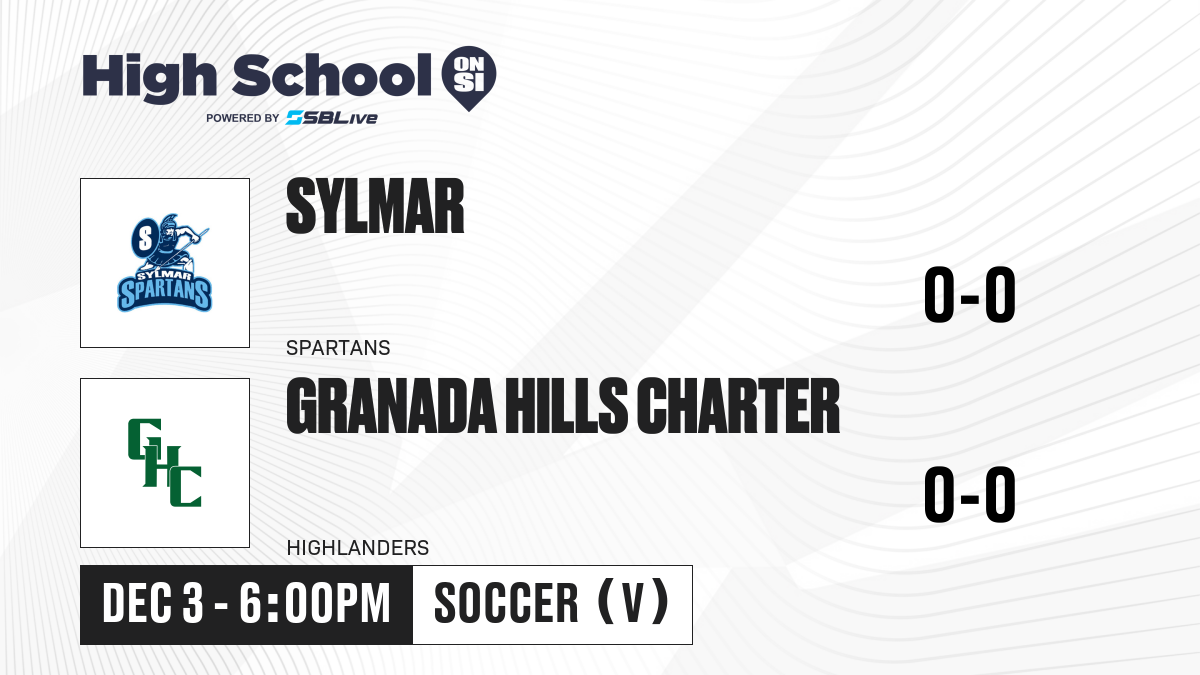 High School ON SI
POWERED BY SBLive

S
SYLMAR SPARTANS

SYLMAR

0-0

SPARTANS

GHC

GRANADA HILLS CHARTER

0-0

HIGHLANDERS

DEC 3 - 6:00PM

SOCCER (V)